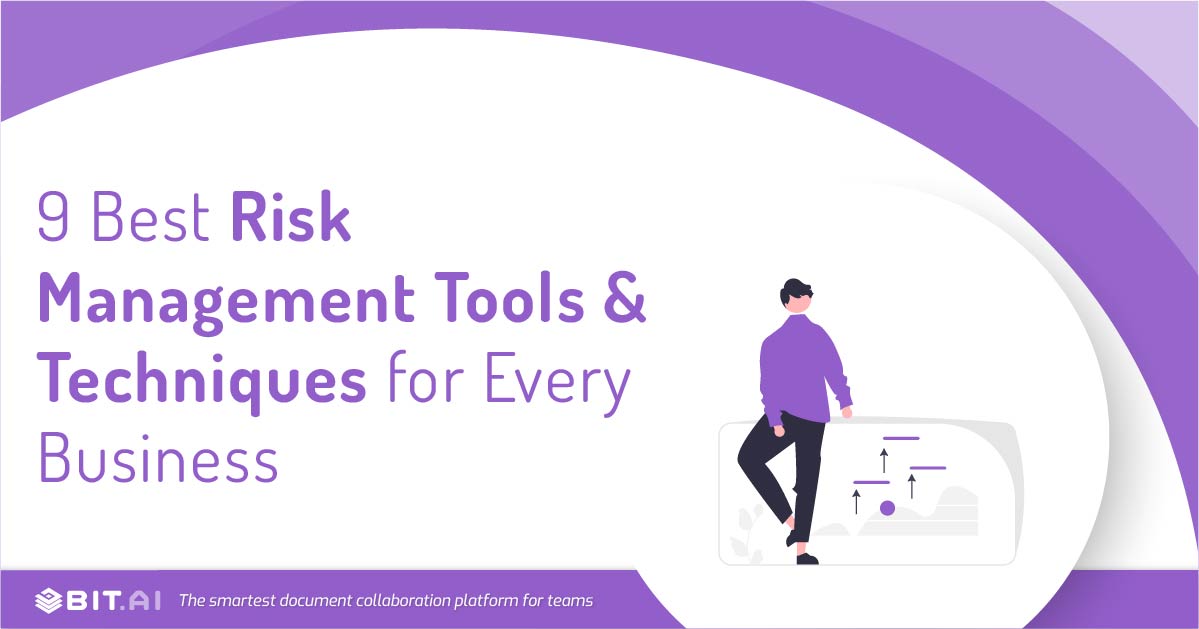 9 Best Risk Management Tools & Techniques for Every Business

BIT.AI The smartest document collaboration platform for teams